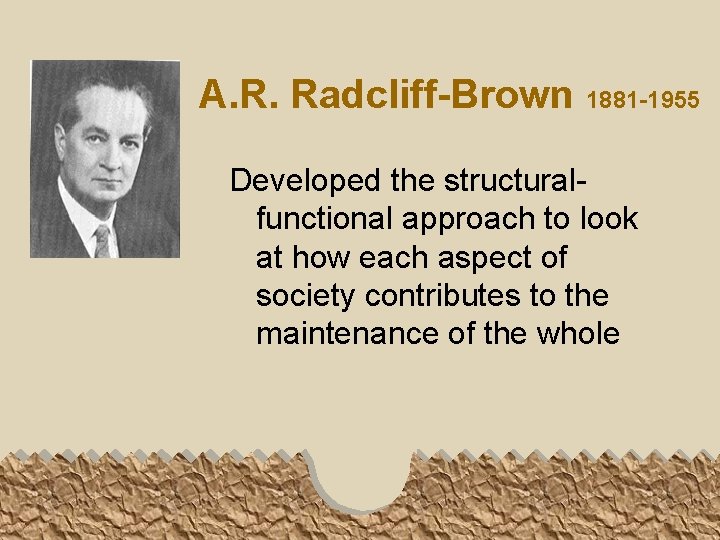 A.R. Radcliff-Brown 1881-1955

Developed the structural-functional approach to look at how each aspect of society contributes to the maintenance of the whole